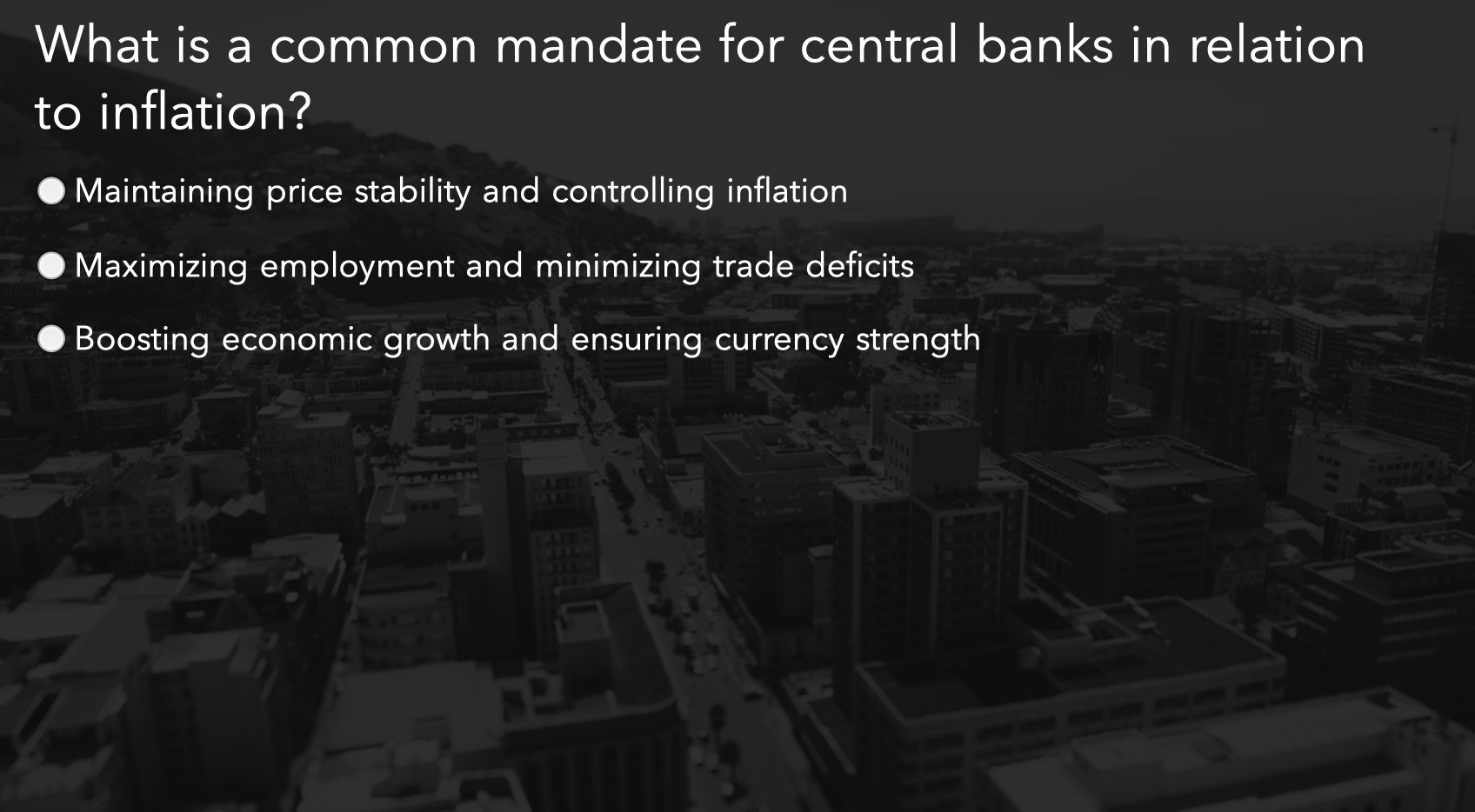 What is a common mandate for central banks in relation to inflation?

Maintaining price stability and controlling inflation

Maximizing employment and minimizing trade deficits

Boosting economic growth and ensuring currency strength